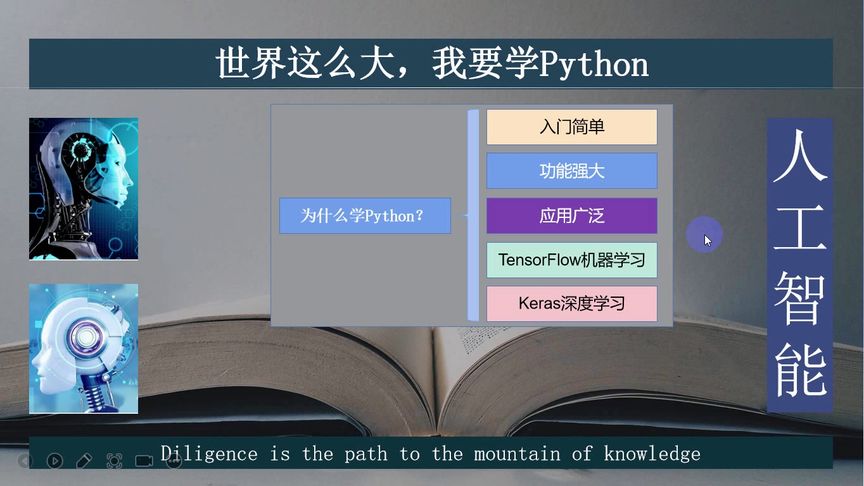 世界这么大，我要学Python

为什么学Python？

入门简单

功能强大

应用广泛

TensorFlow机器学习

Keras深度学习

人工智能

Diligence is the path to the mountain of knowledge